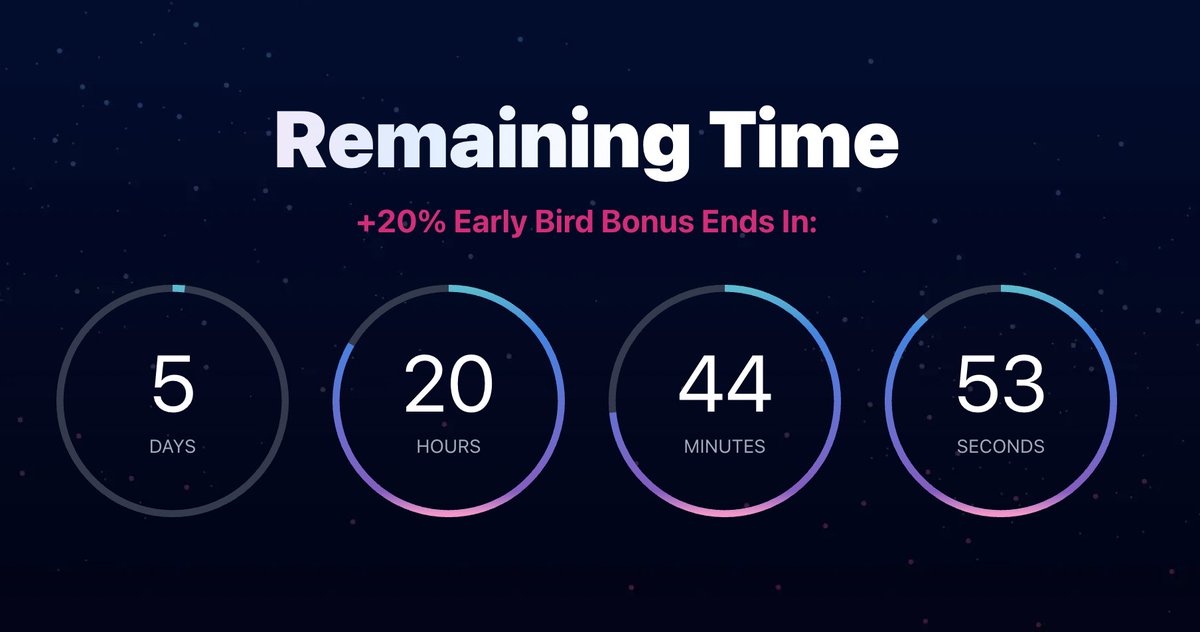 Remaining Time

+20% Early Bird Bonus Ends In:

5
DAYS

20
HOURS

44
MINUTES

53
SECONDS